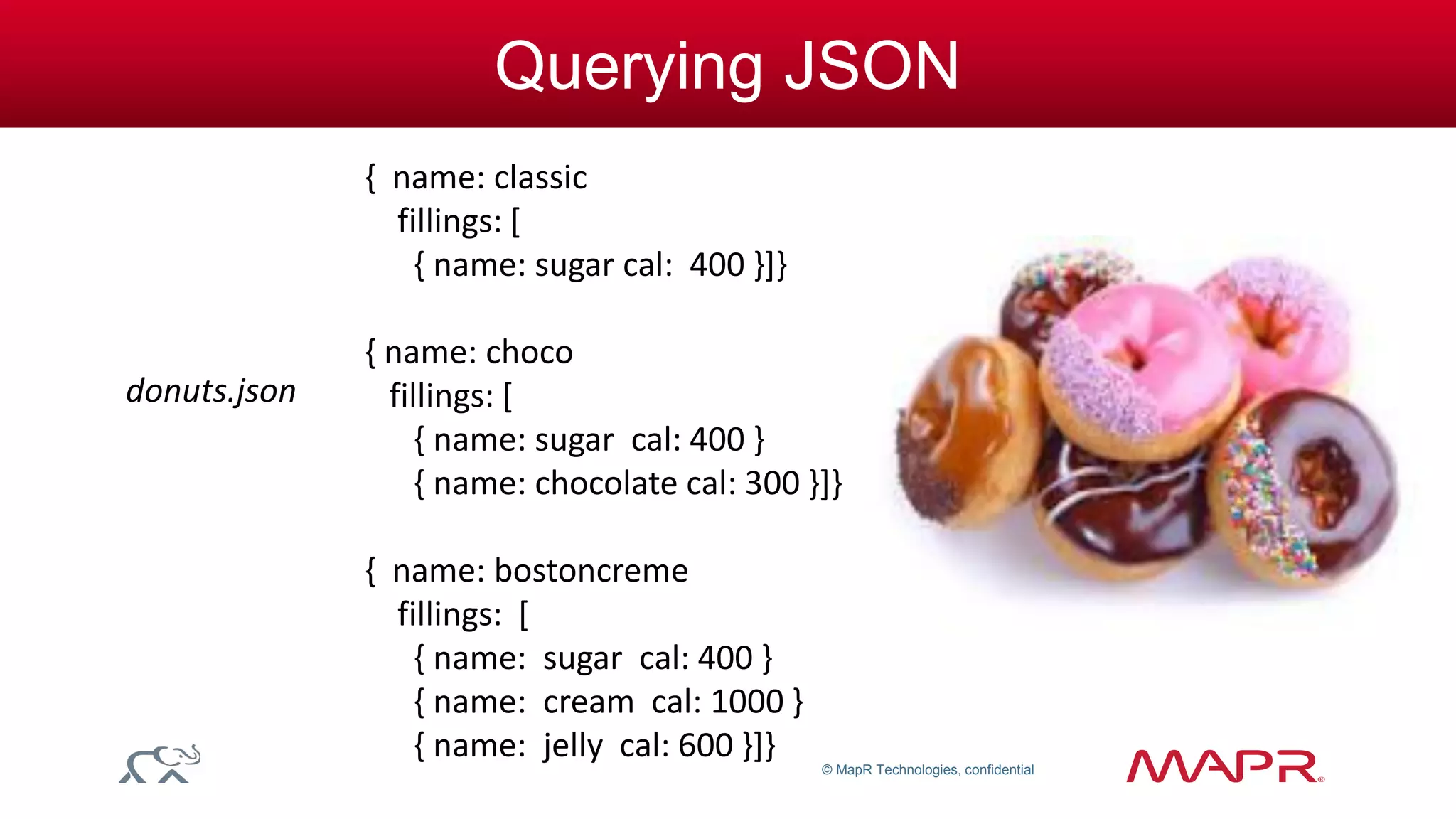 Querying JSON

donuts.json

{ name: classic
fillings: [
{ name: sugar cal: 400 }]}

{ name: choco
fillings: [
{ name: sugar cal: 400 }
{ name: chocolate cal: 300 }]}

{ name: bostoncreme
fillings: [
{ name: sugar cal: 400 }
{ name: cream cal: 1000 }
{ name: jelly cal: 600 }]}

© MapR Technologies, confidential

MAPR